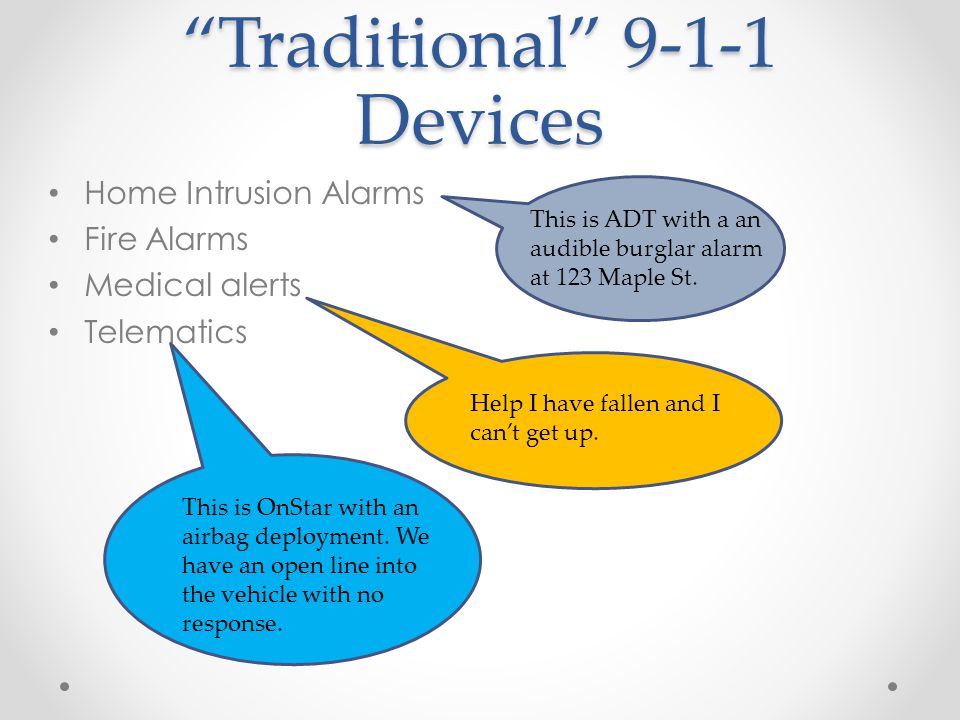 “Traditional” 9-1-1 Devices

• Home Intrusion Alarms
• Fire Alarms
• Medical alerts
• Telematics

This is ADT with a an audible burglar alarm at 123 Maple St.

Help I have fallen and I can’t get up.

This is OnStar with an airbag deployment. We have an open line into the vehicle with no response.